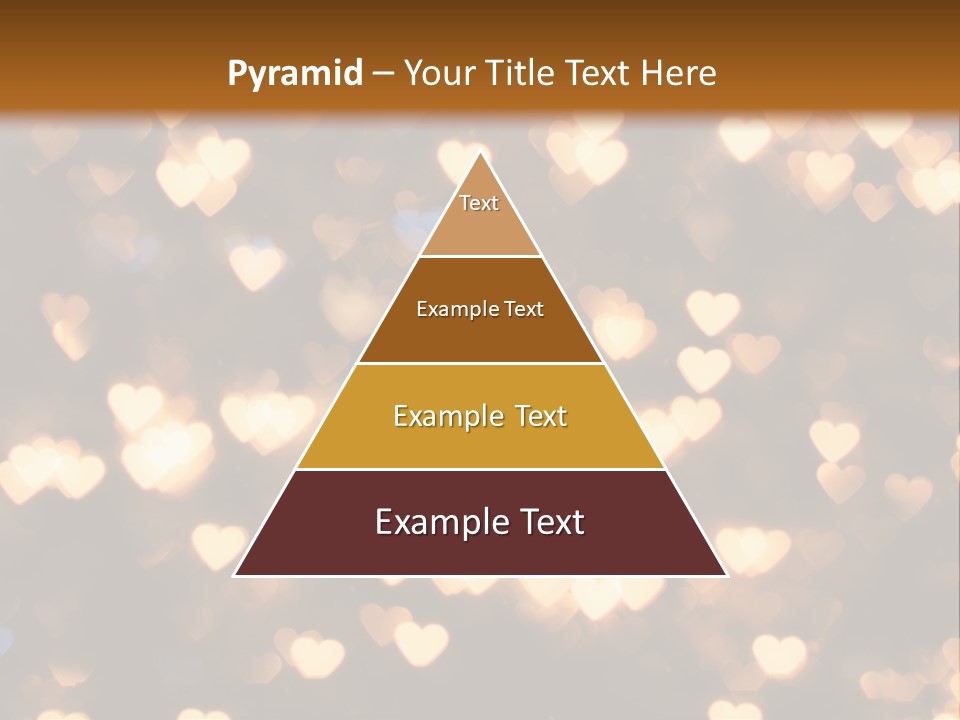 Pyramid – Your Title Text Here

Text

Example Text

Example Text

Example Text